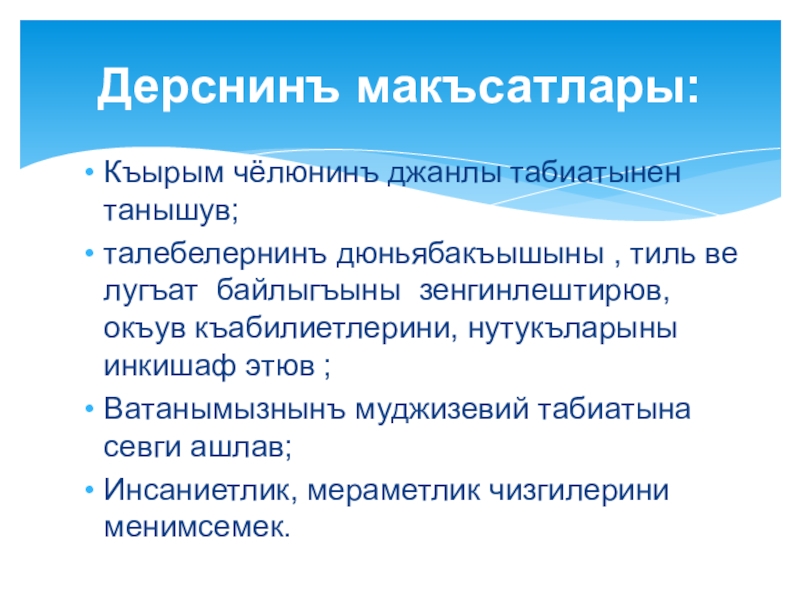 Дерснинъ макъсатлары:

• Къырым чёлюнинъ джанлы табиатынен танышув;
• талебелернинъ дюньябакъышыны , тиль ве лугъат байлыгъыны зенгинлештирюв, окъув къабилиетлерини, нутукъларыны инкишаф этюв ;
• Ватанымызнынъ муджизевий табиатына севги ашлав;
• Инсаниетлик, мераметлик чизгилерини менимсемек.